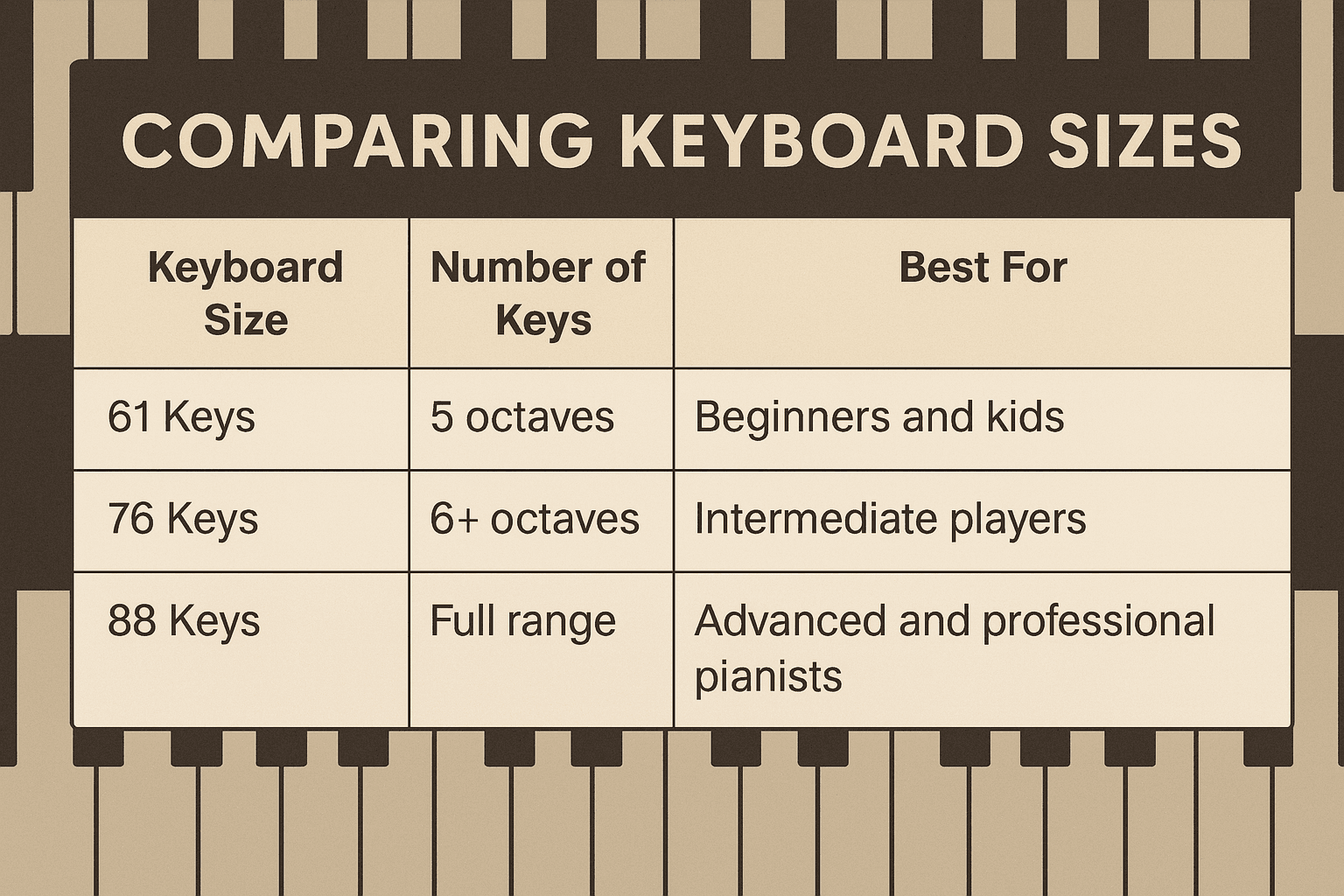 COMPARING KEYBOARD SIZES

| Keyboard Size | Number of Keys | Best For |
|---|---|---|
| 61 Keys | 5 octaves | Beginners and kids |
| 76 Keys | 6+ octaves | Intermediate players |
| 88 Keys | Full range | Advanced and professional pianists |